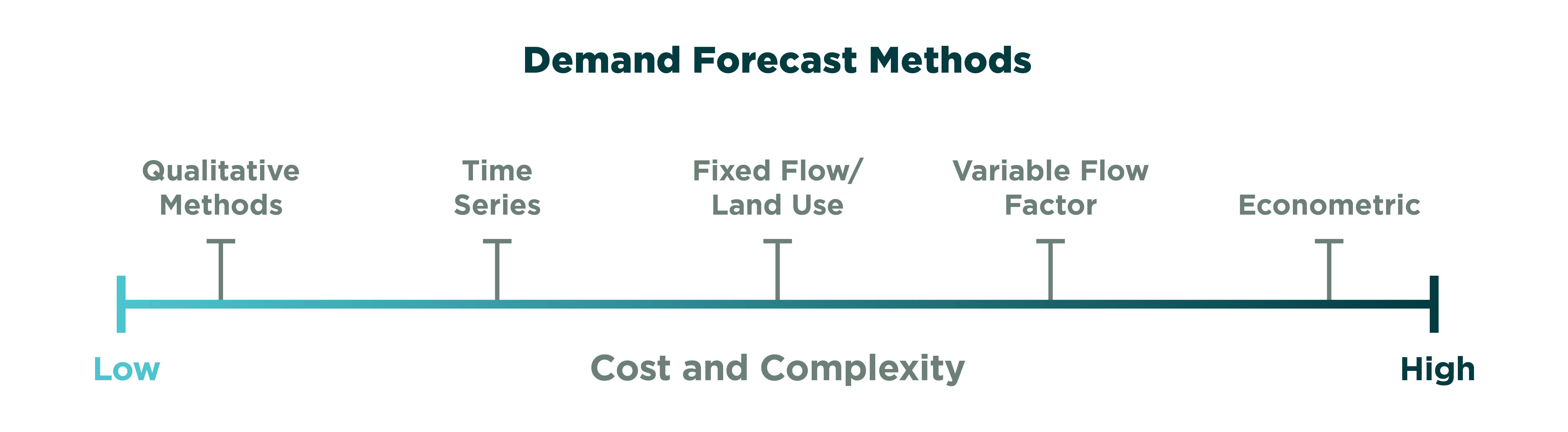 Demand Forecast Methods

Qualitative Methods

Time Series

Fixed Flow/ Land Use

Variable Flow Factor

Econometric

Low

Cost and Complexity

High